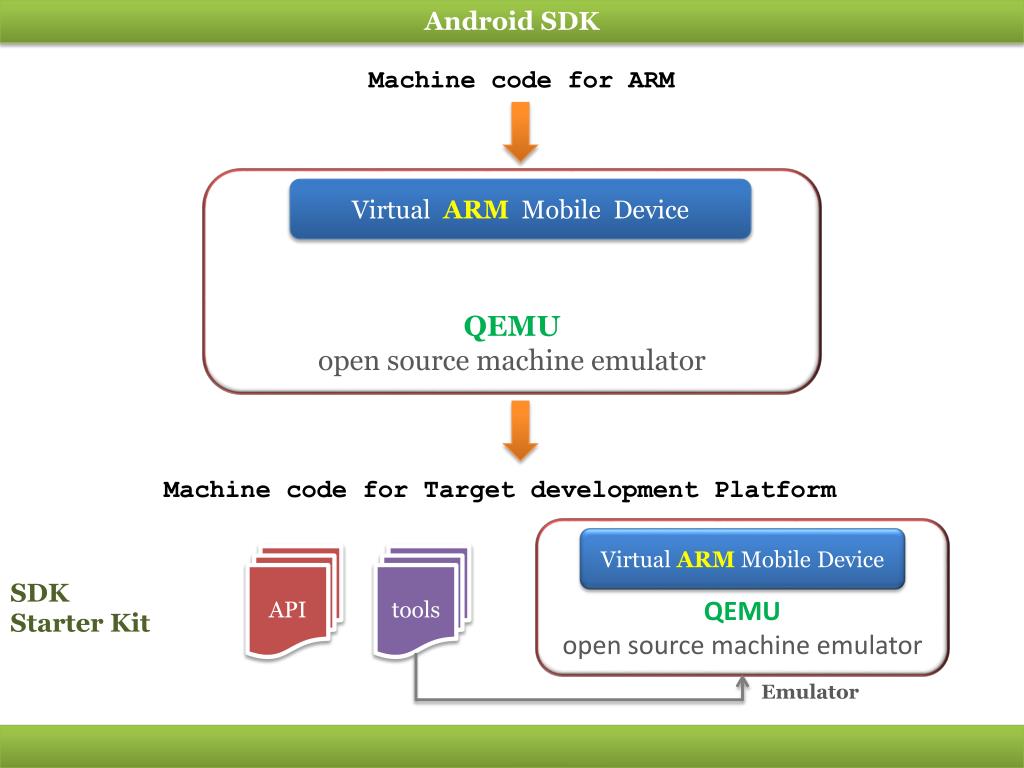 Android SDK

Machine code for ARM

Virtual ARM Mobile Device

QEMU
open source machine emulator

Machine code for Target development Platform

SDK
Starter Kit

API

tools

Virtual ARM Mobile Device

QEMU
open source machine emulator

Emulator